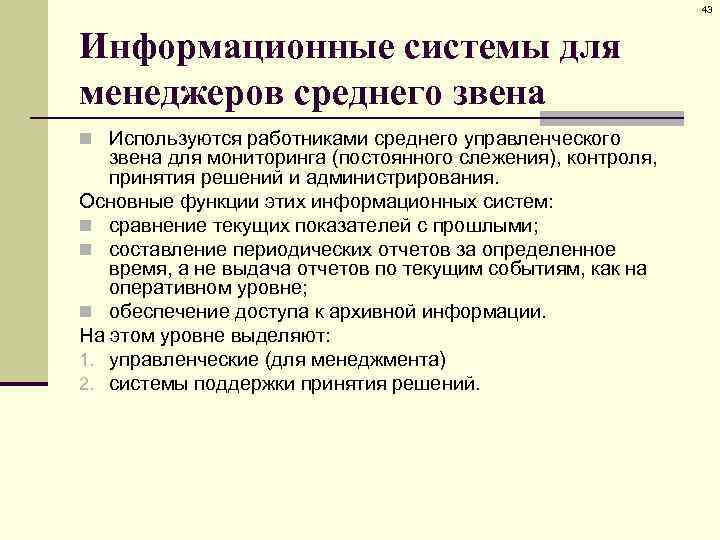 43

Информационные системы для менеджеров среднего звена

Используются работниками среднего управленческого звена для мониторинга (постоянного слежения), контроля, принятия решений и администрирования.

Основные функции этих информационных систем:

сравнение текущих показателей с прошлыми;

составление периодических отчетов за определенное время, а не выдача отчетов по текущим событиям, как на оперативном уровне;

обеспечение доступа к архивной информации.

На этом уровне выделяют:

1. управленческие (для менеджмента)
2. системы поддержки принятия решений.